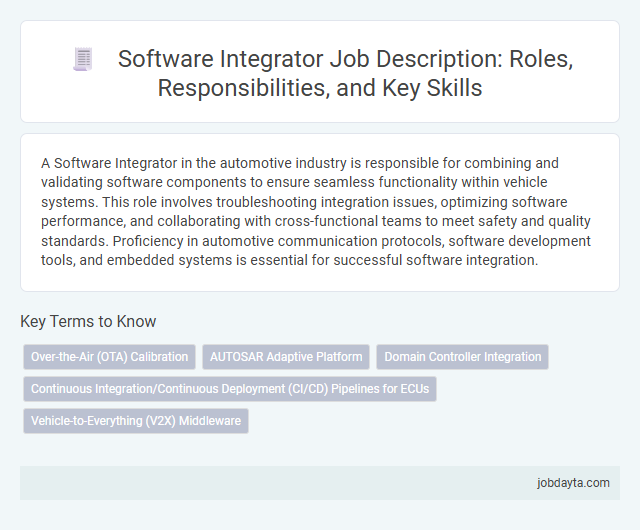 Software Integrator Job Description: Roles, Responsibilities, and Key Skills

A Software Integrator in the automotive industry is responsible for combining and validating software components to ensure seamless functionality within vehicle systems. This role involves troubleshooting integration issues, optimizing software performance, and collaborating with cross-functional teams to meet safety and quality standards. Proficiency in automotive communication protocols, software development tools, and embedded systems is essential for successful software integration.

Key Terms to Know

Over-the-Air (OTA) Calibration

AUTOSAR Adaptive Platform

Domain Controller Integration

Continuous Integration/Continuous Deployment (CI/CD) Pipelines for ECUs

Vehicle-to-Everything (V2X) Middleware

jobdayta.com